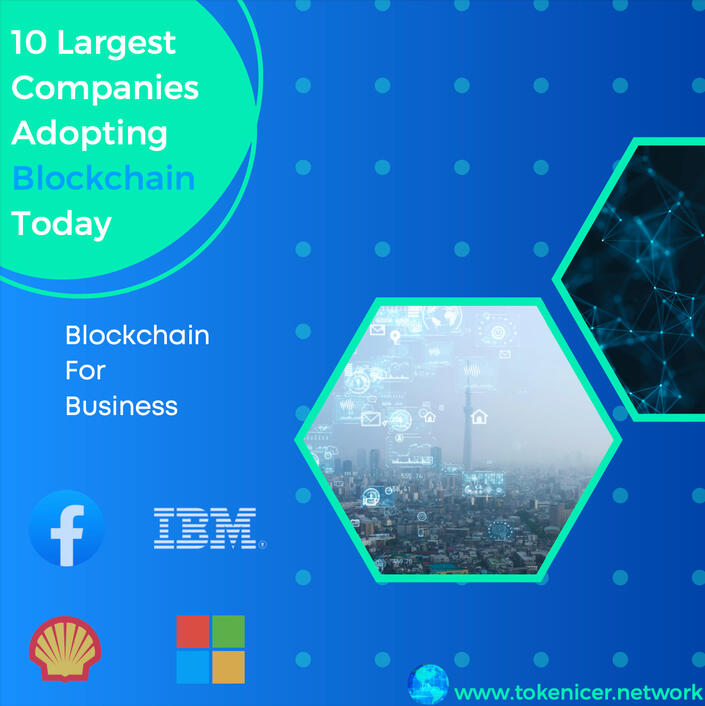 10 Largest Companies Adopting Blockchain Today

Blockchain For Business

f

IBM

www.tokenicer.network